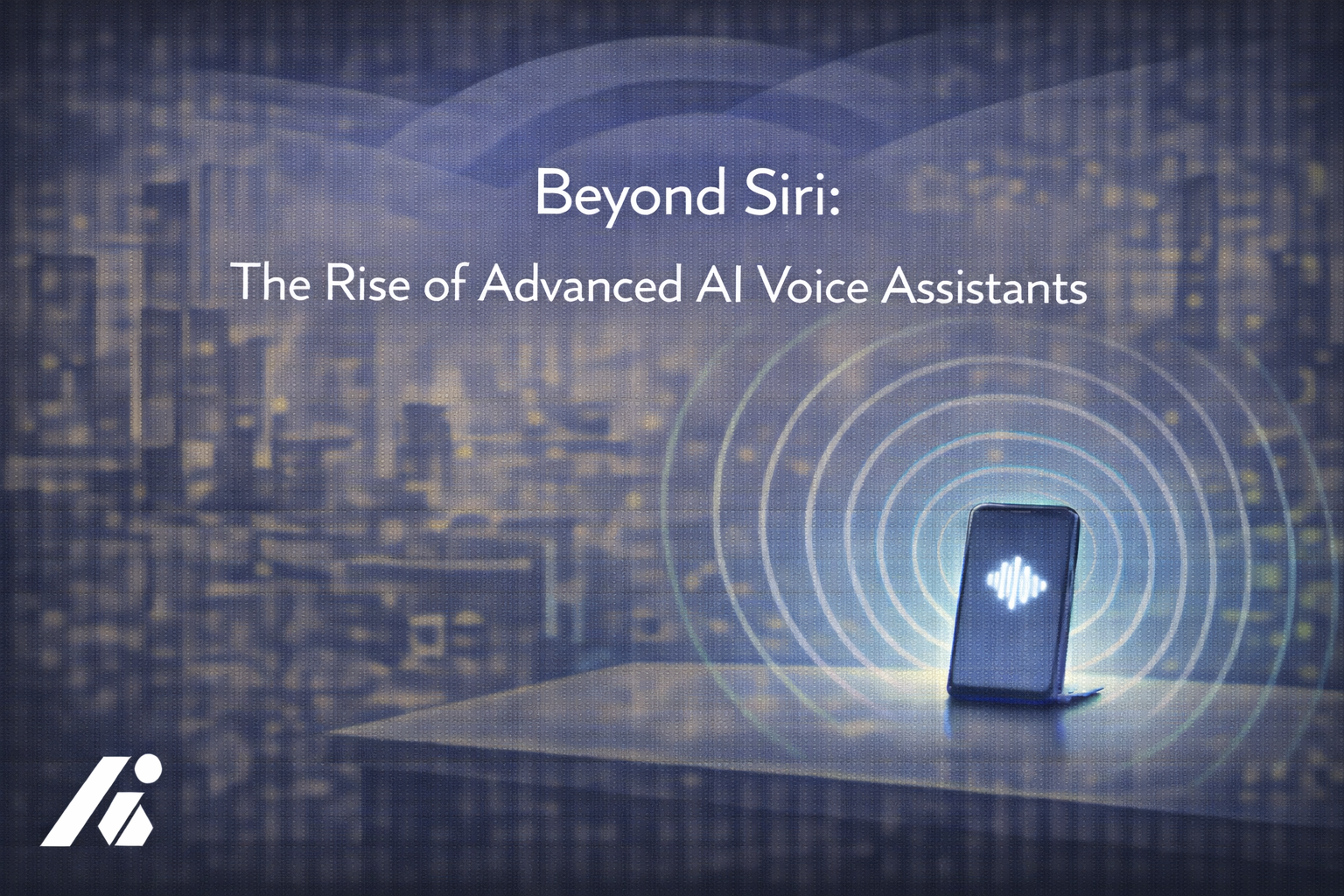 Beyond Siri:

The Rise of Advanced AI Voice Assistants